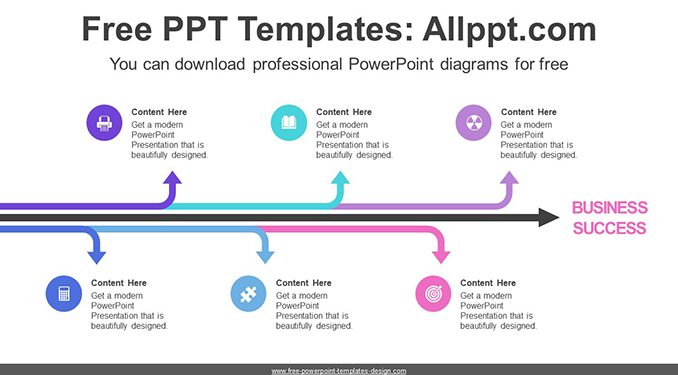 Free PPT Templates: Allppt.com

You can download professional PowerPoint diagrams for free

Content Here
Get a modern PowerPoint Presentation that is beautifully designed.

Content Here
Get a modern PowerPoint Presentation that is beautifully designed.

Content Here
Get a modern PowerPoint Presentation that is beautifully designed.

BUSINESS SUCCESS

Content Here
Get a modern PowerPoint Presentation that is beautifully designed.

Content Here
Get a modern PowerPoint Presentation that is beautifully designed.

Content Here
Get a modern PowerPoint Presentation that is beautifully designed.

www.free-powerpoint-templates-design.com